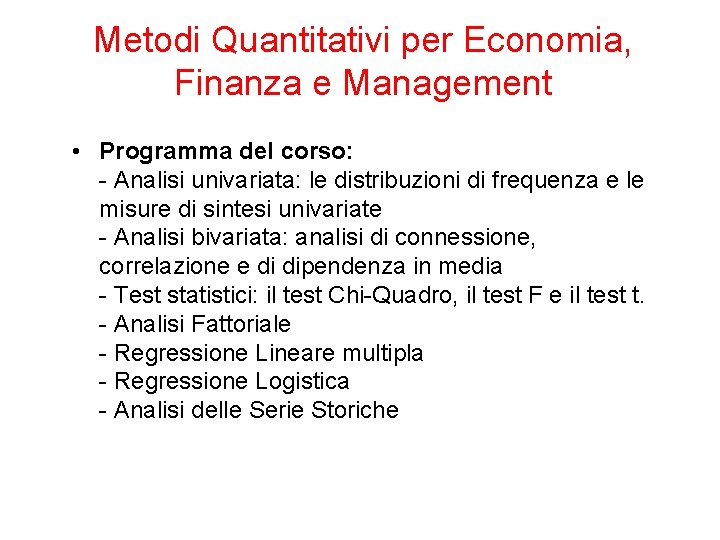 Metodi Quantitativi per Economia, Finanza e Management

• Programma del corso:
- Analisi univariata: le distribuzioni di frequenza e le misure di sintesi univariate
- Analisi bivariata: analisi di connessione, correlazione e di dipendenza in media
- Test statistici: il test Chi-Quadro, il test F e il test t.
- Analisi Fattoriale
- Regressione Lineare multipla
- Regressione Logistica
- Analisi delle Serie Storiche